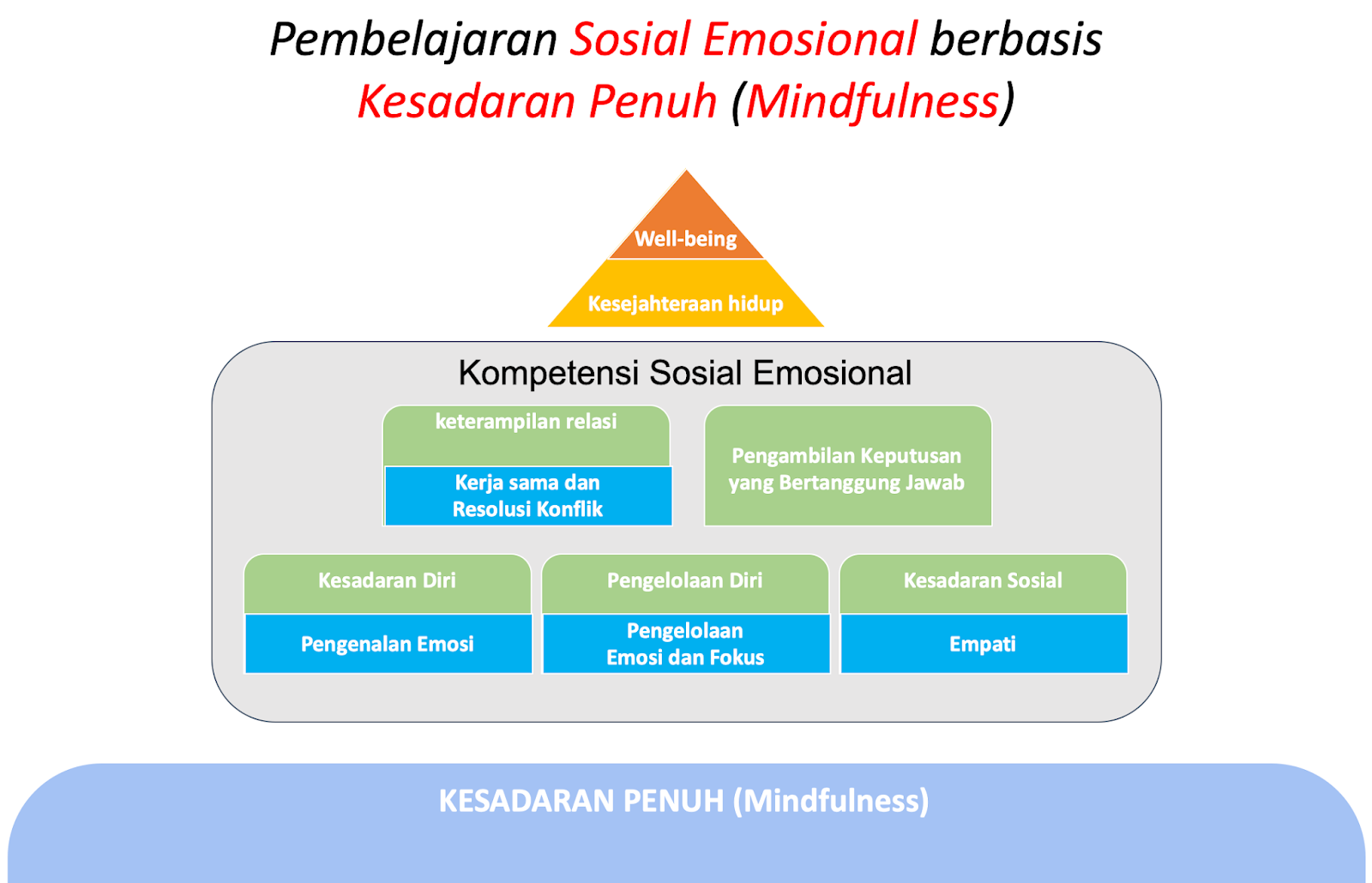 Pembelajaran Sosial Emosional berbasis Kesadaran Penuh (Mindfulness)

Well-being

Kesejahteraan hidup

Kompetensi Sosial Emosional

keterampilan relasi

Kerja sama dan Resolusi Konflik

Pengambilan Keputusan yang Bertanggung Jawab

Kesadaran Diri

Pengenalan Emosi

Pengelolaan Diri

Pengelolaan Emosi dan Fokus

Kesadaran Sosial

Empati

KESADARAN PENUH (Mindfulness)